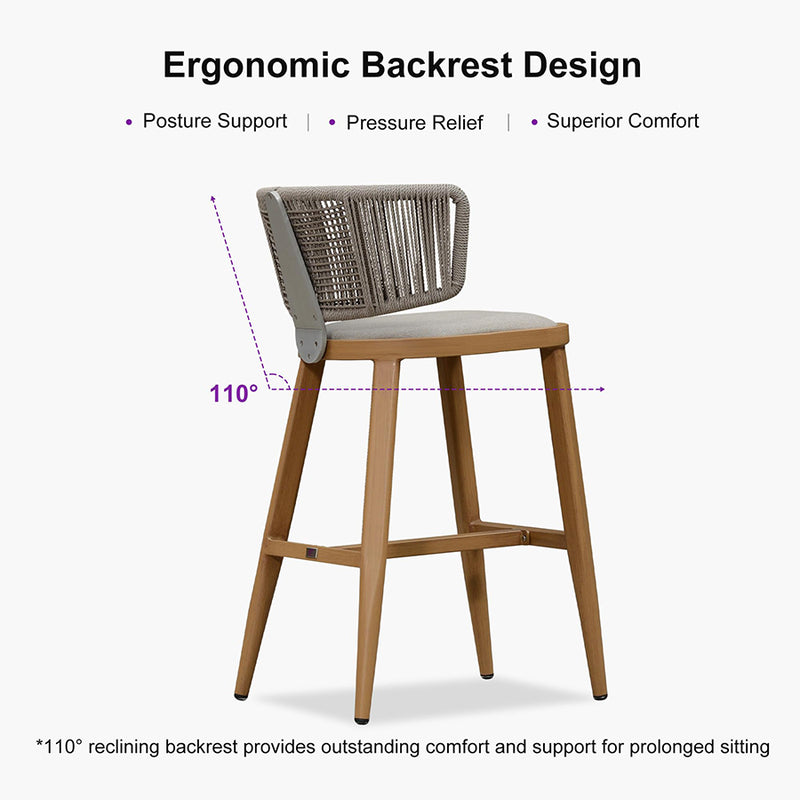 Ergonomic Backrest Design

• Posture Support | • Pressure Relief | • Superior Comfort

110°

*110° reclining backrest provides outstanding comfort and support for prolonged sitting